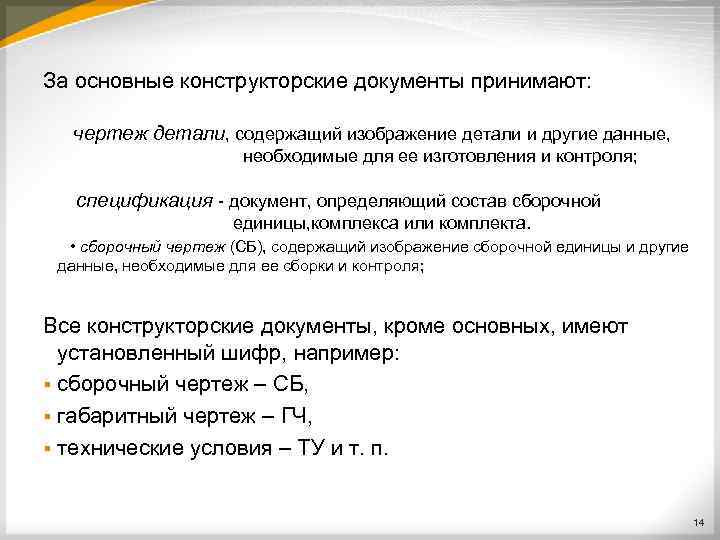 За основные конструкторские документы принимают:

чертеж детали, содержащий изображение детали и другие данные, необходимые для ее изготовления и контроля;

спецификация - документ, определяющий состав сборочной единицы,комплекса или комплекта.

• сборочный чертеж (СБ), содержащий изображение сборочной единицы и другие данные, необходимые для ее сборки и контроля;

Все конструкторские документы, кроме основных, имеют установленный шифр, например:

▪ сборочный чертеж – СБ,
▪ габаритный чертеж – ГЧ,
▪ технические условия – ТУ и т. п.

14